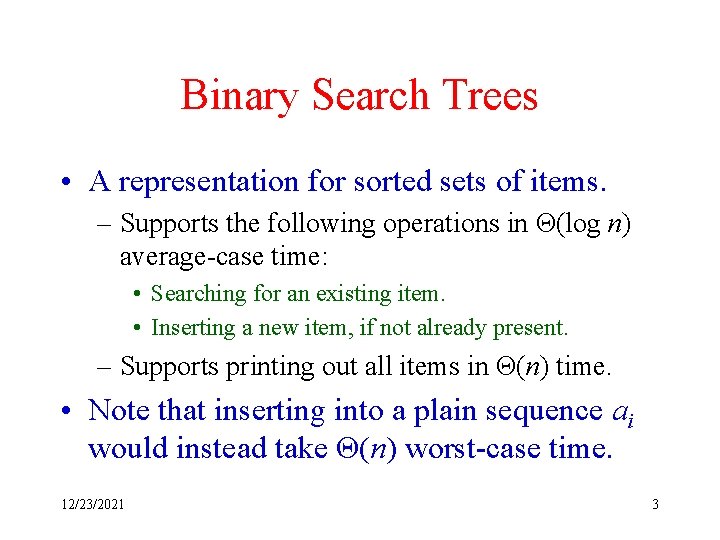 Binary Search Trees

• A representation for sorted sets of items.
– Supports the following operations in $\Theta(\log n)$ average-case time:
• Searching for an existing item.
• Inserting a new item, if not already present.
– Supports printing out all items in $\Theta(n)$ time.
• Note that inserting into a plain sequence $a_i$ would instead take $\Theta(n)$ worst-case time.

12/23/2021

3